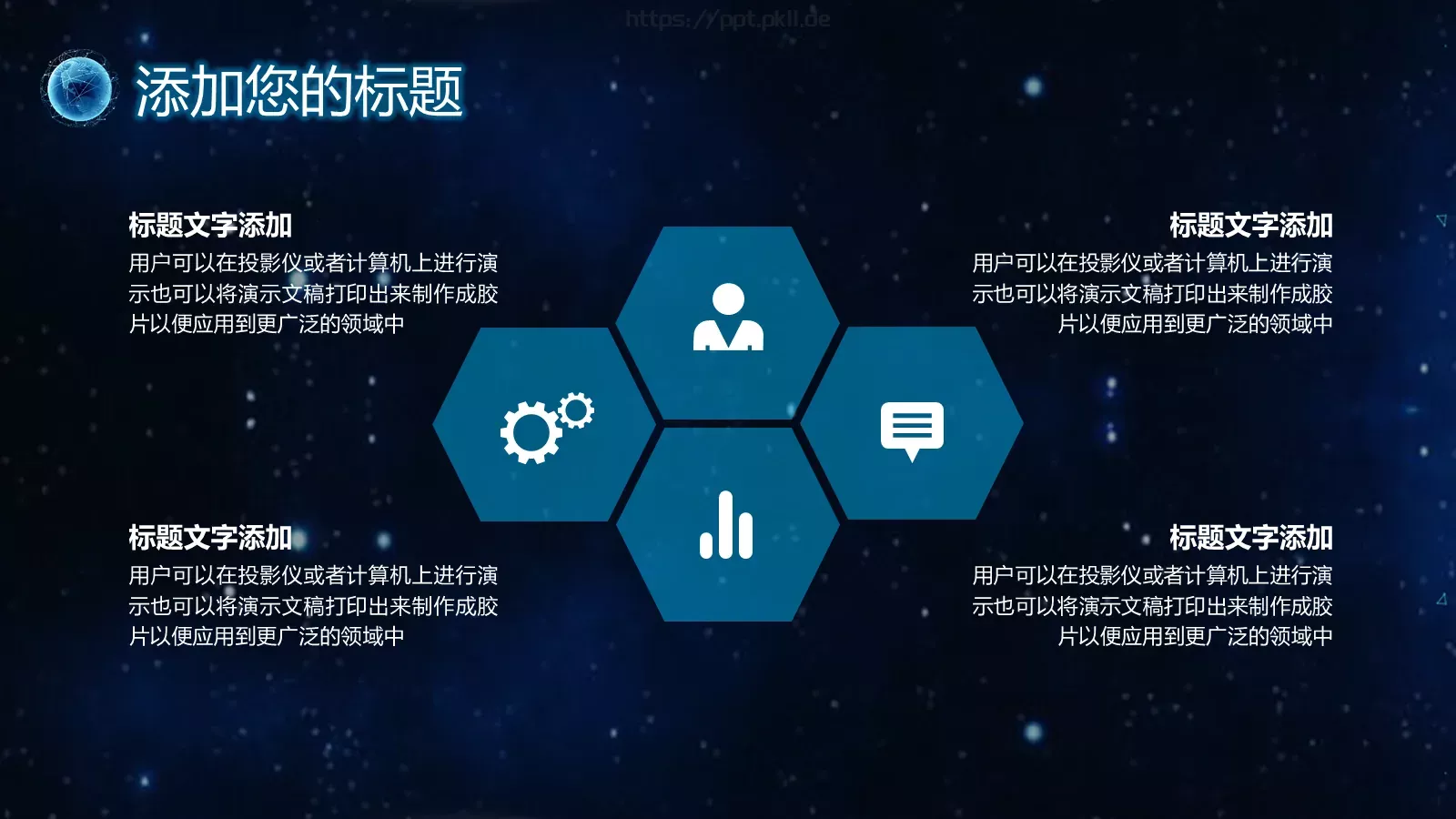 https://ppt.pkll.de

添加您的标题

标题文字添加
用户可以在投影仪或者计算机上进行演示也可以将演示文稿打印出来制作成胶片以便应用到更广泛的领域中

标题文字添加
用户可以在投影仪或者计算机上进行演示也可以将演示文稿打印出来制作成胶片以便应用到更广泛的领域中

标题文字添加
用户可以在投影仪或者计算机上进行演示也可以将演示文稿打印出来制作成胶片以便应用到更广泛的领域中

标题文字添加
用户可以在投影仪或者计算机上进行演示也可以将演示文稿打印出来制作成胶片以便应用到更广泛的领域中